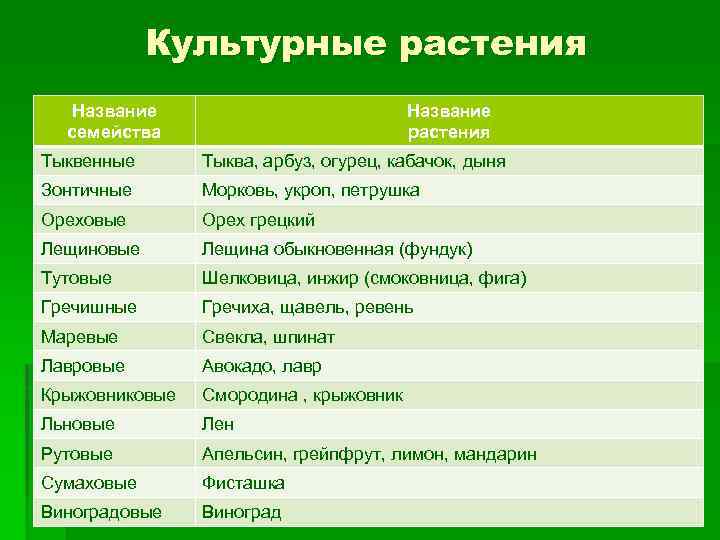 Культурные растения

| Название семейства | Название растения |
|---|---|
| Тыквенные | Тыква, арбуз, огурец, кабачок, дыня |
| Зонтичные | Морковь, укроп, петрушка |
| Ореховые | Орех грецкий |
| Лещиновые | Лещина обыкновенная (фундук) |
| Тутовые | Шелковица, инжир (смоковница, фига) |
| Гречишные | Гречиха, щавель, ревень |
| Маревые | Свекла, шпинат |
| Лавровые | Авокадо, лавр |
| Крыжовниковые | Смородина , крыжовник |
| Льновые | Лен |
| Рутовые | Апельсин, грейпфрут, лимон, мандарин |
| Сумаховые | Фисташка |
| Виноградовые | Виноград |